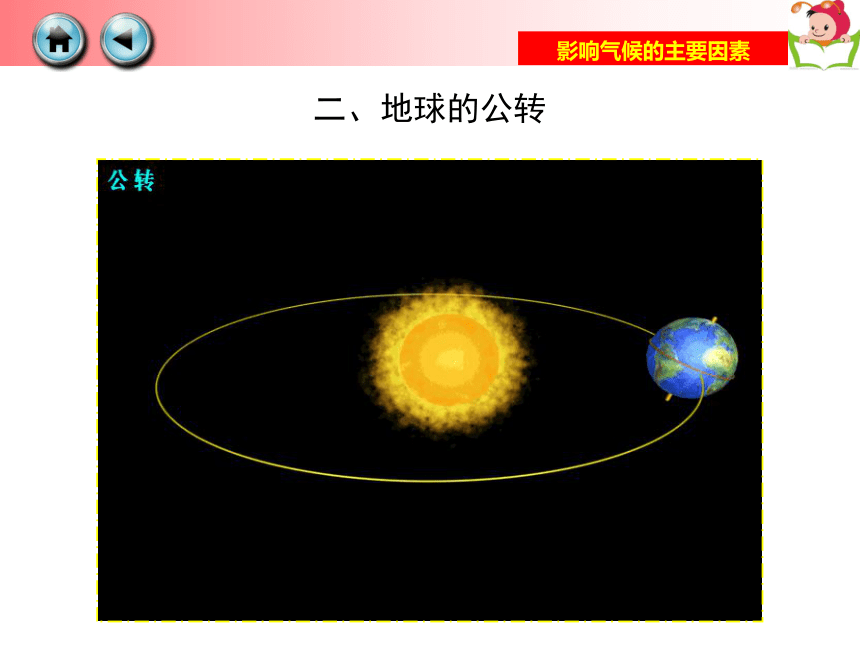 影响气候的主要因素

二、地球的公转

公转